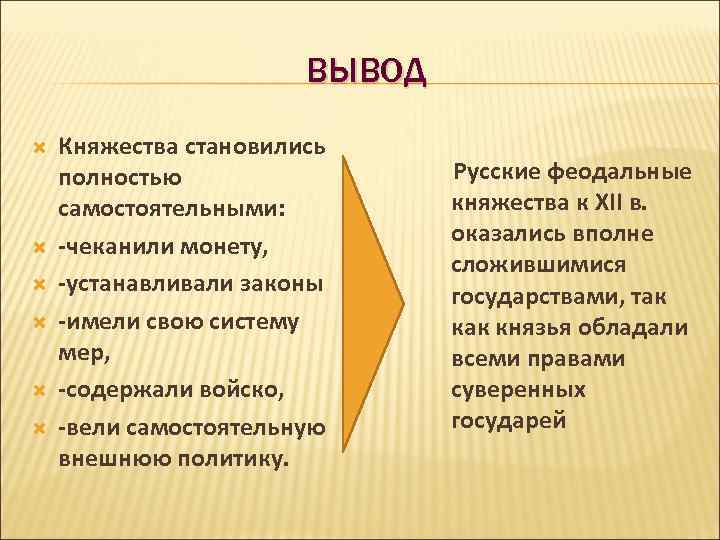 ВЫВОД

Княжества становились полностью самостоятельными:
-чеканили монету,
-устанавливали законы
-имели свою систему мер,
-содержали войско,
-вели самостоятельную внешнюю политику.

Русские феодальные княжества к XII в. оказались вполне сложившимися государствами, так как князья обладали всеми правами суверенных государей